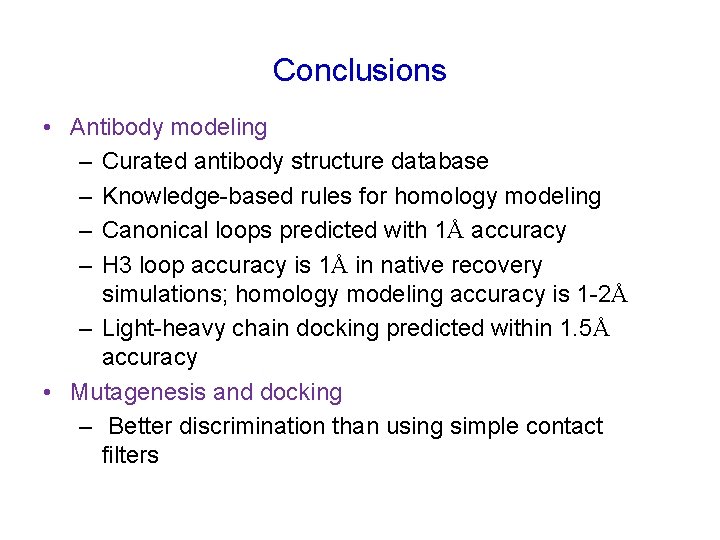 Conclusions

• Antibody modeling
– Curated antibody structure database
– Knowledge-based rules for homology modeling
– Canonical loops predicted with 1Å accuracy
– H3 loop accuracy is 1Å in native recovery simulations; homology modeling accuracy is 1-2Å
– Light-heavy chain docking predicted within 1.5Å accuracy
• Mutagenesis and docking
– Better discrimination than using simple contact filters